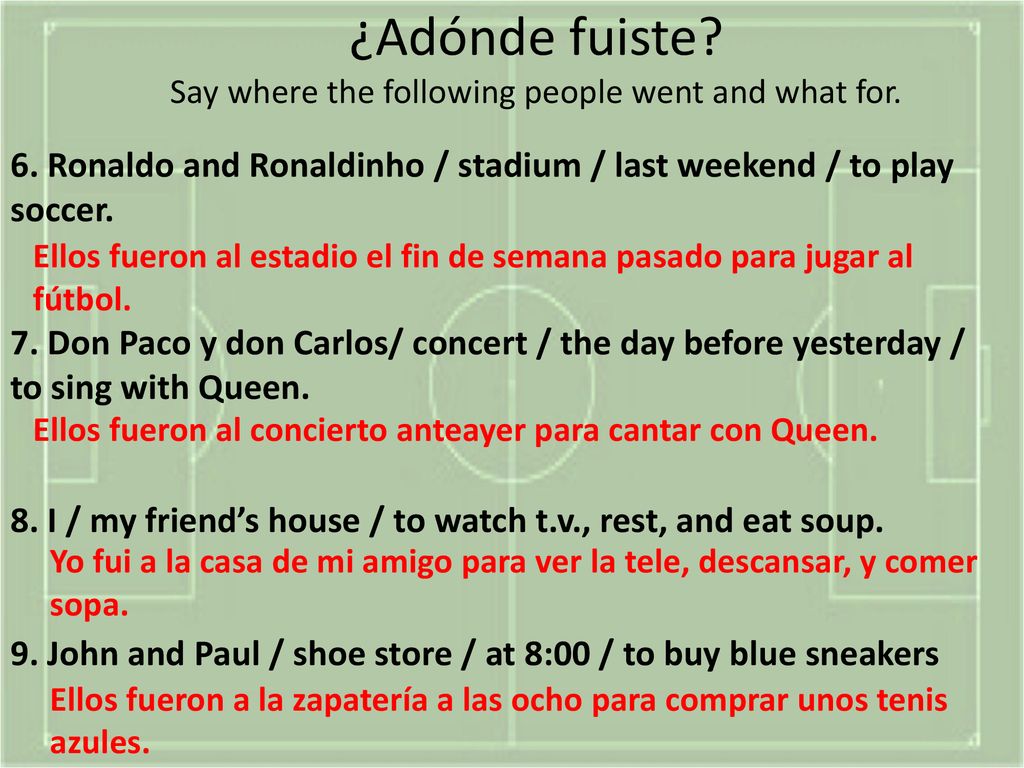 ¿Adónde fuiste?
Say where the following people went and what for.

6. Ronaldo and Ronaldinho / stadium / last weekend / to play soccer.
Ellos fueron al estadio el fin de semana pasado para jugar al fútbol.
7. Don Paco y don Carlos/ concert / the day before yesterday / to sing with Queen.
Ellos fueron al concierto anteayer para cantar con Queen.

8. I / my friend's house / to watch t.v., rest, and eat soup.
Yo fui a la casa de mi amigo para ver la tele, descansar, y comer sopa.
9. John and Paul / shoe store / at 8:00 / to buy blue sneakers
Ellos fueron a la zapatería a las ocho para comprar unos tenis azules.